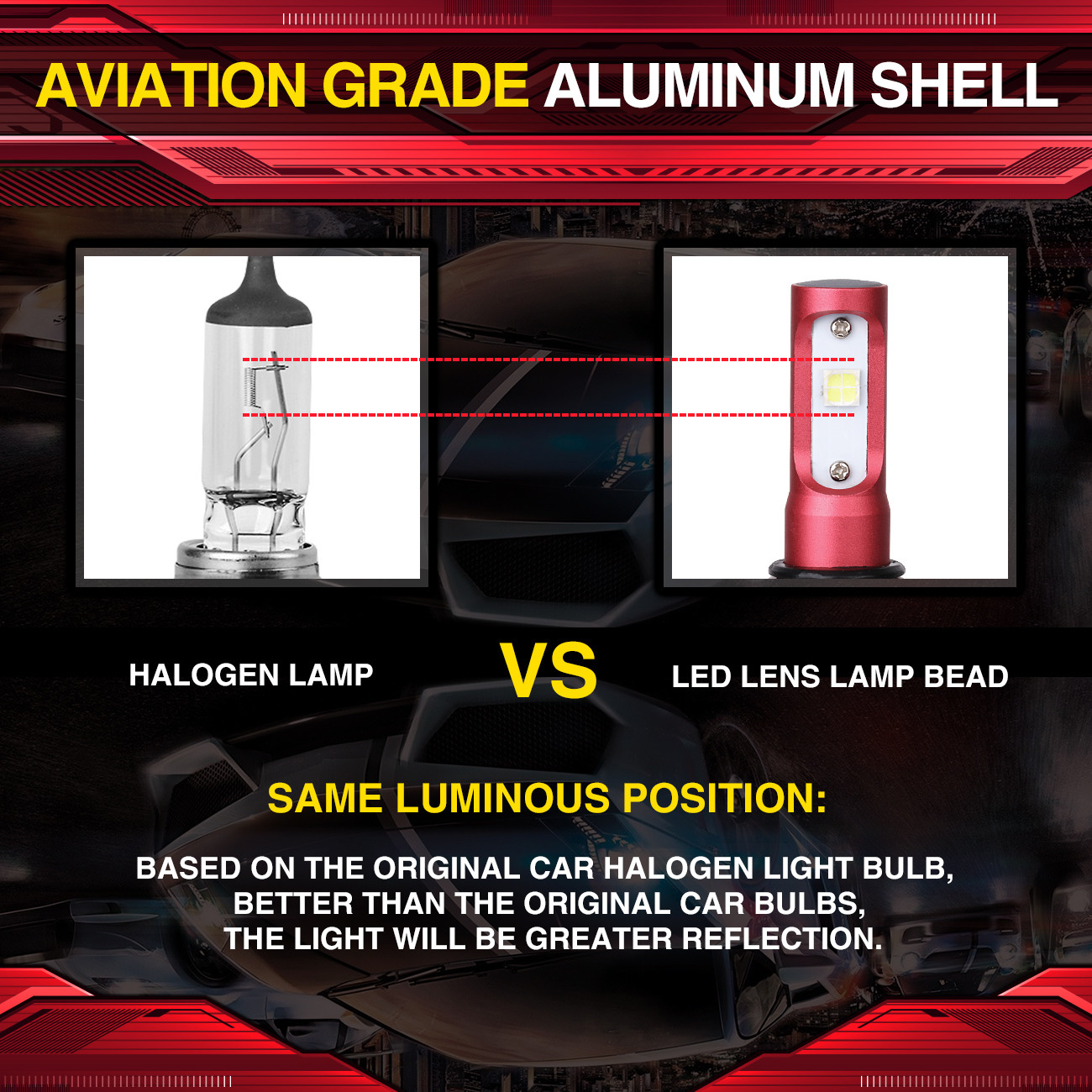 AVIATION GRADE ALUMINUM SHELL

HALOGEN LAMP

VS

LED LENS LAMP BEAD

SAME LUMINOUS POSITION:

BASED ON THE ORIGINAL CAR HALOGEN LIGHT BULB, BETTER THAN THE ORIGINAL CAR BULBS, THE LIGHT WILL BE GREATER REFLECTION.